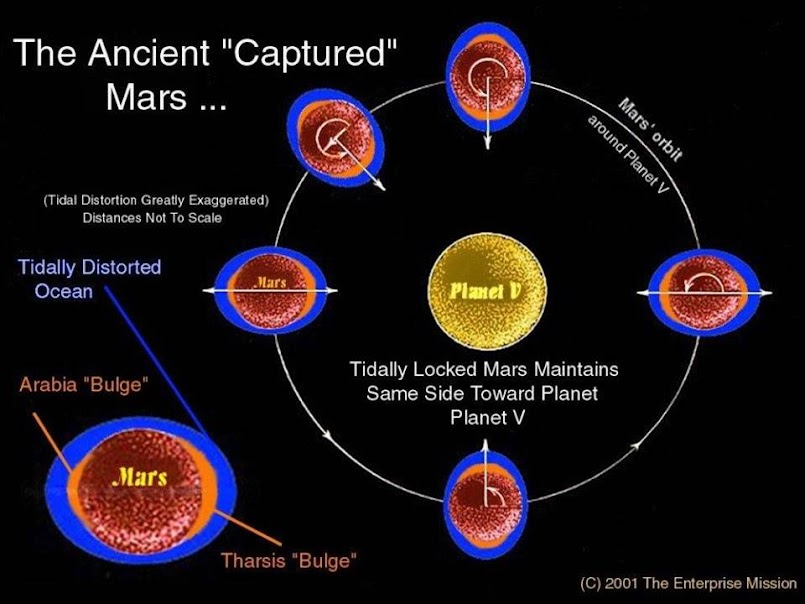 The Ancient "Captured" Mars ...

Mars' orbit around Planet V

(Tidal Distortion Greatly Exaggerated) Distances Not To Scale

Tidally Distorted Ocean

Mars

Planet V

Tidally Locked Mars Maintains Same Side Toward Planet Planet V

Arabia "Bulge"

Mars

Tharsis "Bulge"

(C) 2001 The Enterprise Mission